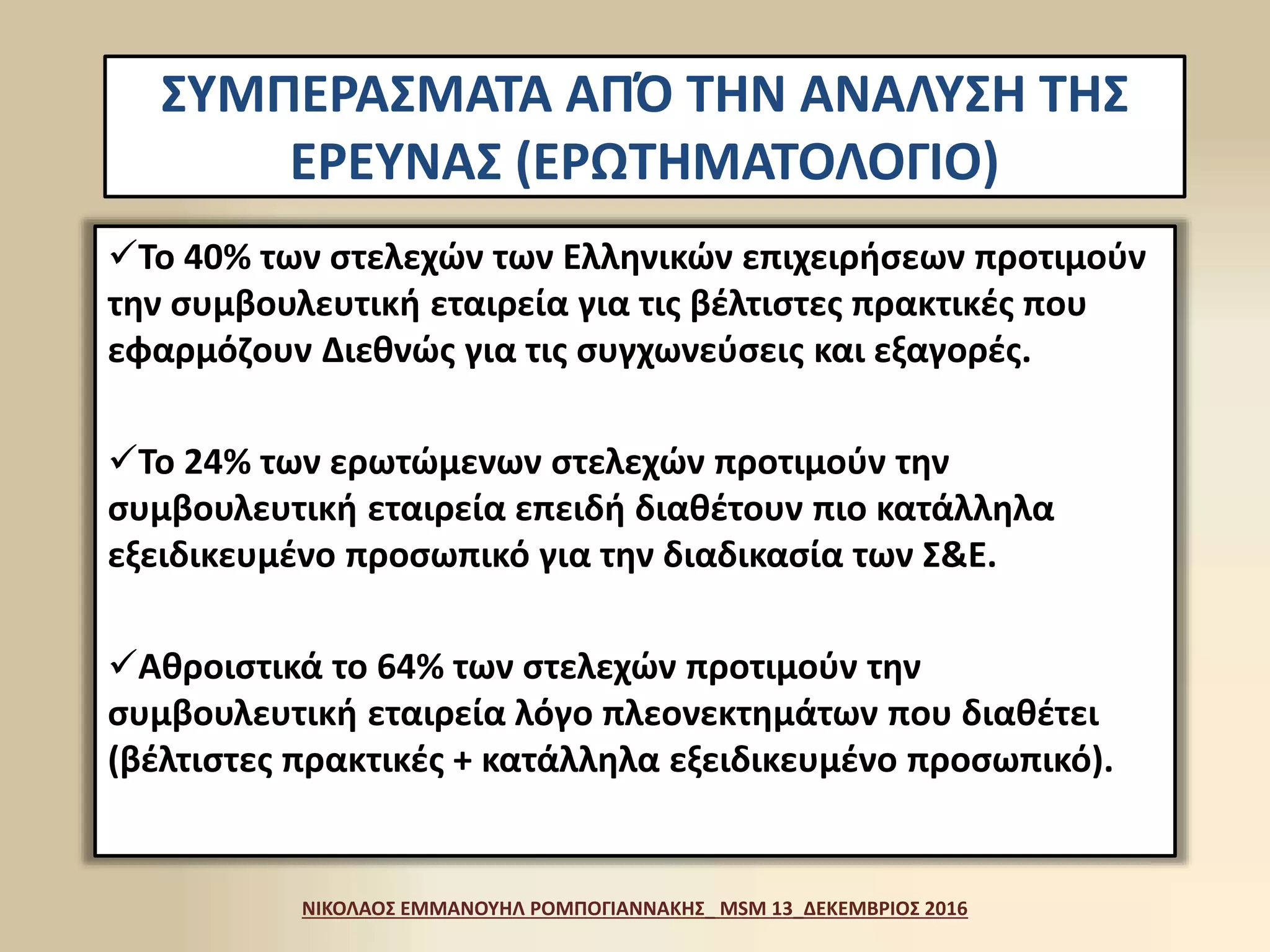 ΣΥΜΠΕΡΑΣΜΑΤΑ ΑΠΌ ΤΗΝ ΑΝΑΛΥΣΗ ΤΗΣ ΕΡΕΥΝΑΣ (ΕΡΩΤΗΜΑΤΟΛΟΓΙΟ)

✓Το 40% των στελεχών των Ελληνικών επιχειρήσεων προτιμούν την συμβουλευτική εταιρεία για τις βέλτιστες πρακτικές που εφαρμόζουν Διεθνώς για τις συγχωνεύσεις και εξαγορές.

✓Το 24% των ερωτώμενων στελεχών προτιμούν την συμβουλευτική εταιρεία επειδή διαθέτουν πιο κατάλληλα εξειδικευμένο προσωπικό για την διαδικασία των Σ&Ε.

✓Αθροιστικά το 64% των στελεχών προτιμούν την συμβουλευτική εταιρεία λόγο πλεονεκτημάτων που διαθέτει (βέλτιστες πρακτικές + κατάλληλα εξειδικευμένο προσωπικό).

ΝΙΚΟΛΑΟΣ ΕΜΜΑΝΟΥΗΛ ΡΟΜΠΟΓΙΑΝΝΑΚΗΣ_ MSM 13_ΔΕΚΕΜΒΡΙΟΣ 2016